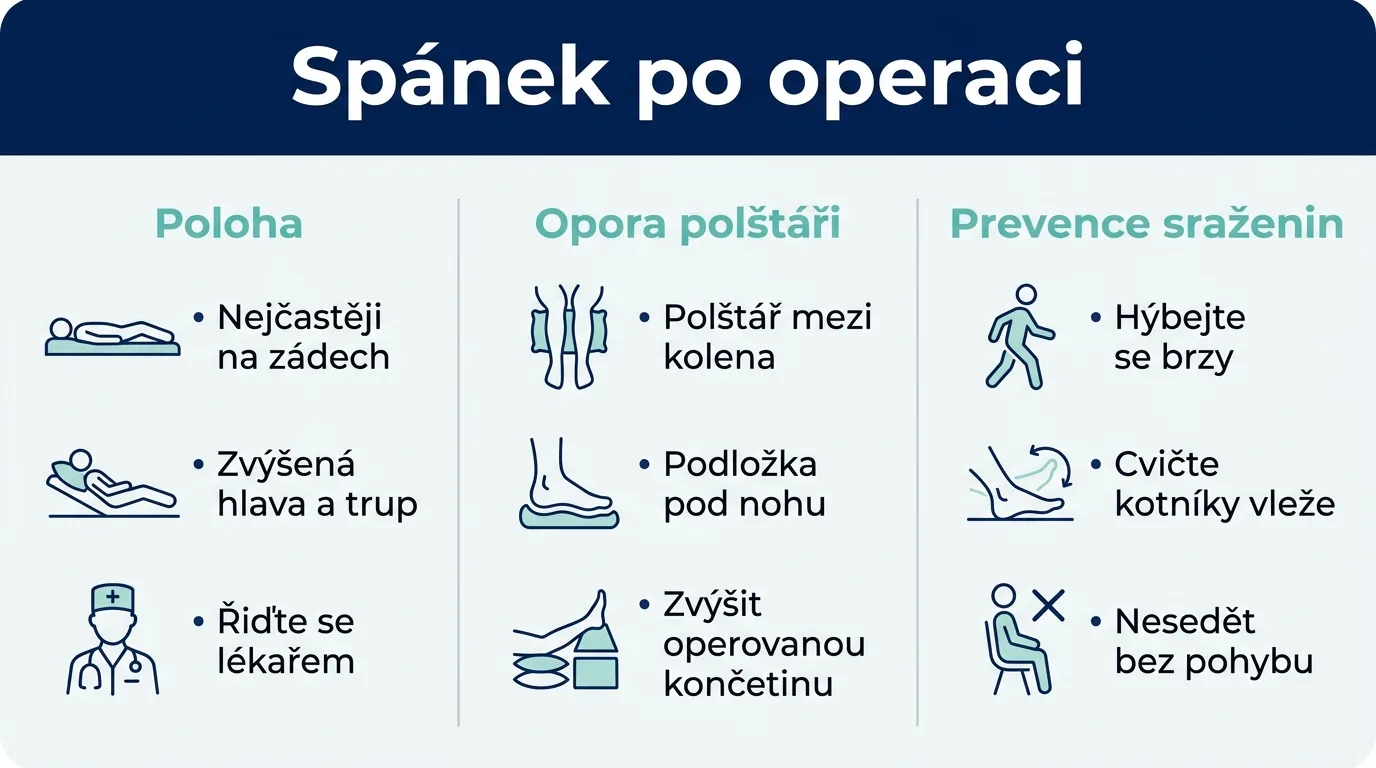 Spánek po operaci

Poloha

• Nejčastěji na zádech

• Zvýšená hlava a trup

• Řiďte se lékařem

Opora polštáři

• Polštář mezi kolena

• Podložka pod nohu

• Zvýšit operovanou končetinu

Prevence sraženin

• Hýbejte se brzy

• Cvičte kotníky vleže

• Nesedět bez pohybu